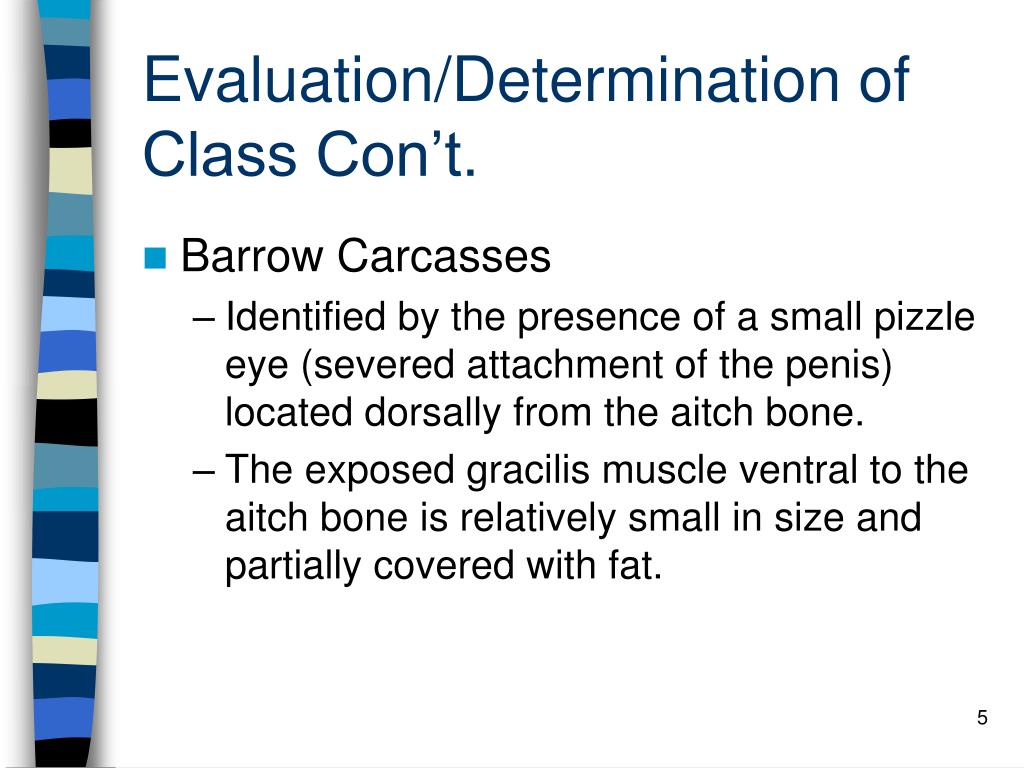 Evaluation/Determination of Class Con’t.

Barrow Carcasses

– Identified by the presence of a small pizzle eye (severed attachment of the penis) located dorsally from the aitch bone.

– The exposed gracilis muscle ventral to the aitch bone is relatively small in size and partially covered with fat.

5